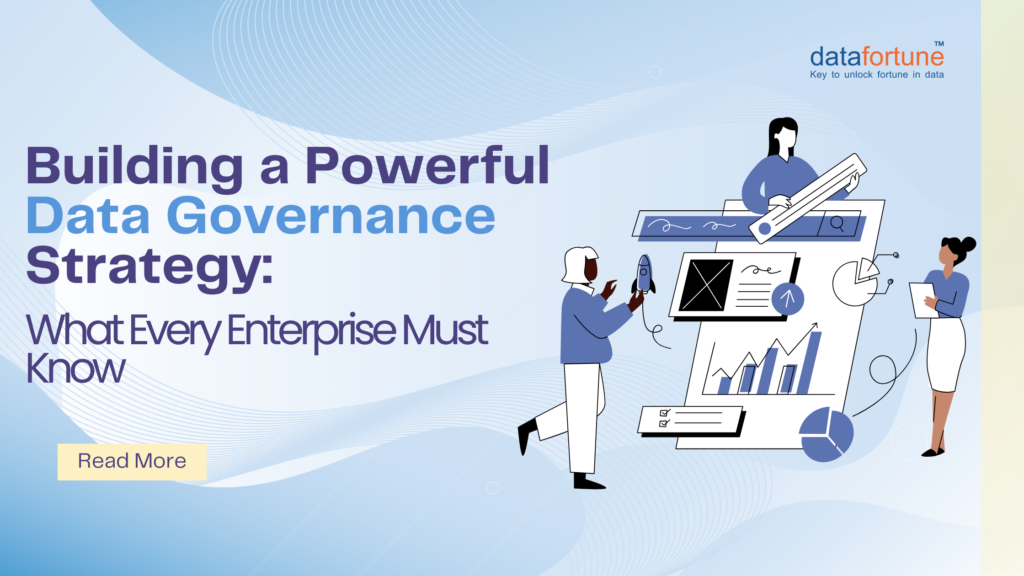 datafortune™
Key to unlock fortune in data

Building a Powerful Data Governance Strategy:

What Every Enterprise Must Know

Read More